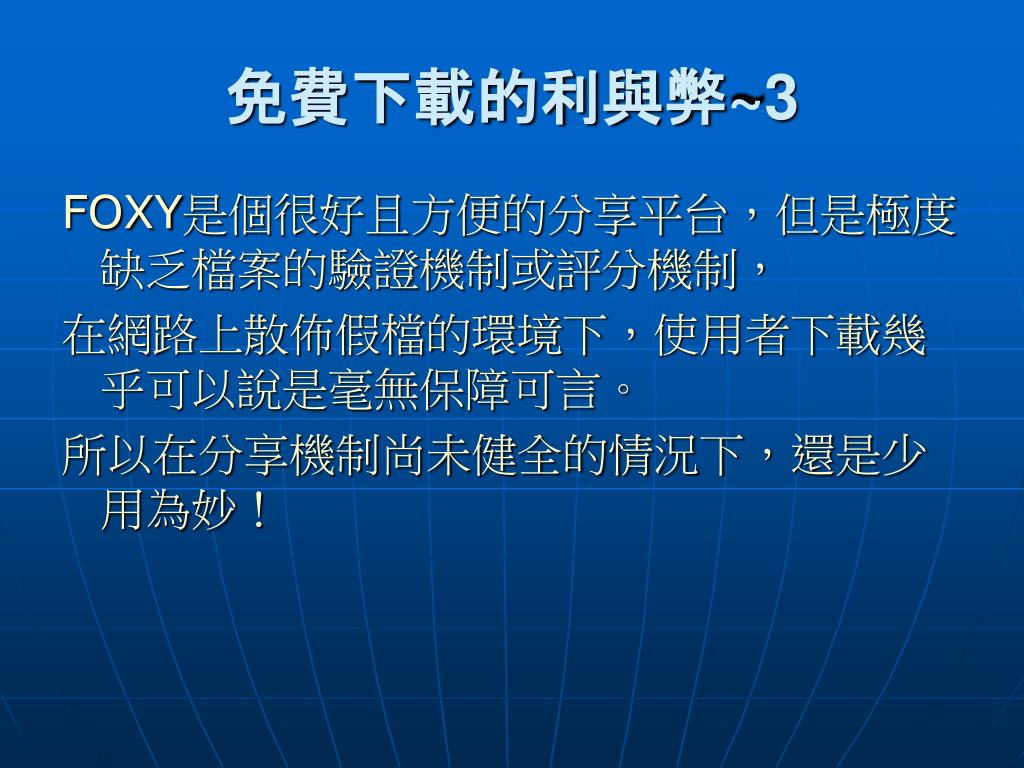 免費下載的利與弊~3

FOXY是個很好且方便的分享平台，但是極度缺乏檔案的驗證機制或評分機制，

在網路上散佈假檔的環境下，使用者下載幾乎可以說是毫無保障可言。

所以在分享機制尚未健全的情況下，還是少用為妙！